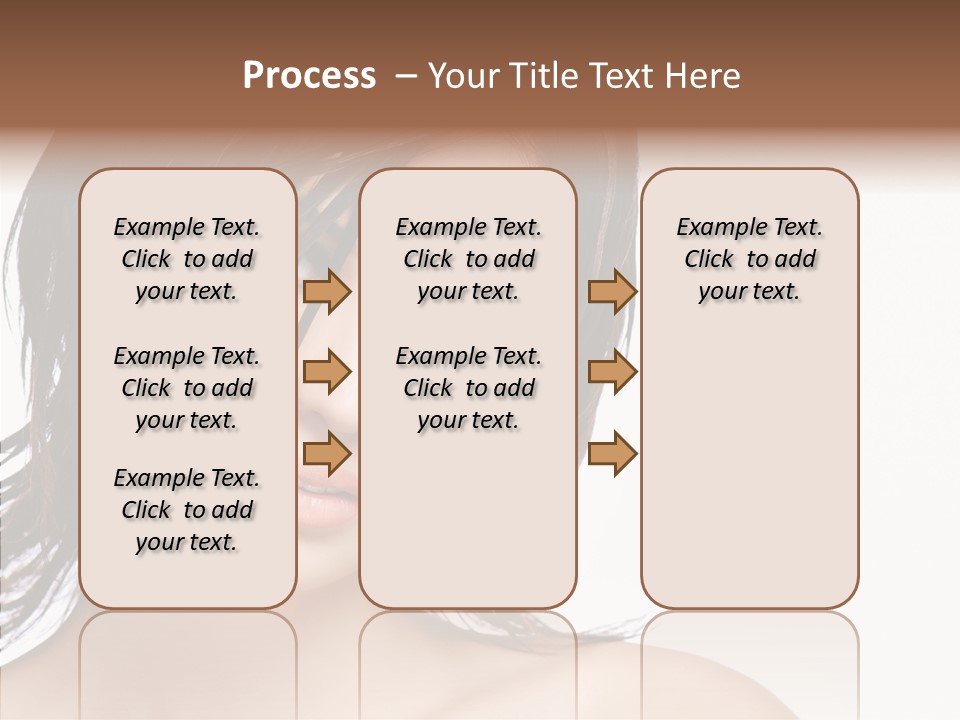 Process – Your Title Text Here

Example Text. Click to add your text.

Example Text. Click to add your text.

Example Text. Click to add your text.

Example Text. Click to add your text.

Example Text. Click to add your text.

Example Text. Click to add your text.